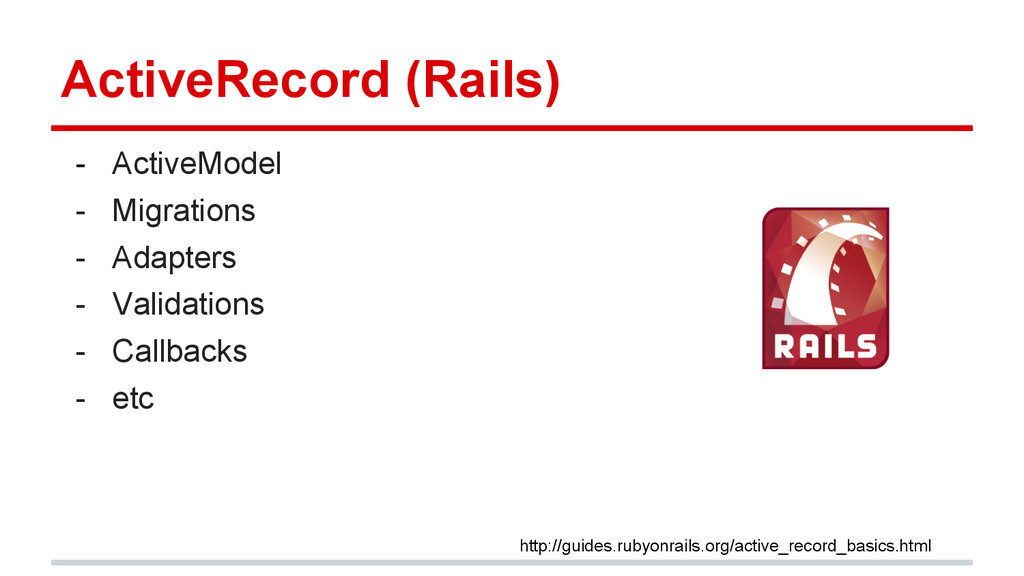 ActiveRecord (Rails)

- ActiveModel
- Migrations
- Adapters
- Validations
- Callbacks
- etc

RAILS

http://guides.rubyonrails.org/active_record_basics.html